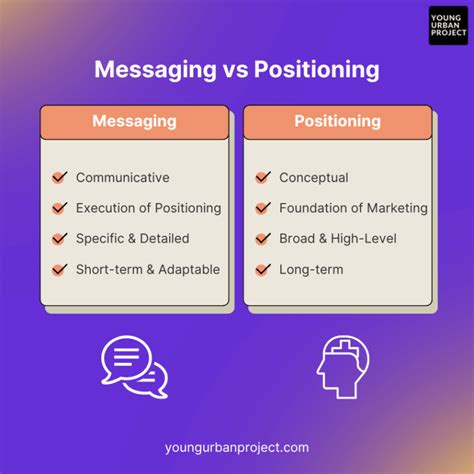 YOUNG URBAN PROJECT

Messaging vs Positioning

Messaging

Communicative
Execution of Positioning
Specific & Detailed
Short-term & Adaptable

Positioning

Conceptual
Foundation of Marketing
Broad & High-Level
Long-term

youngurbanproject.com